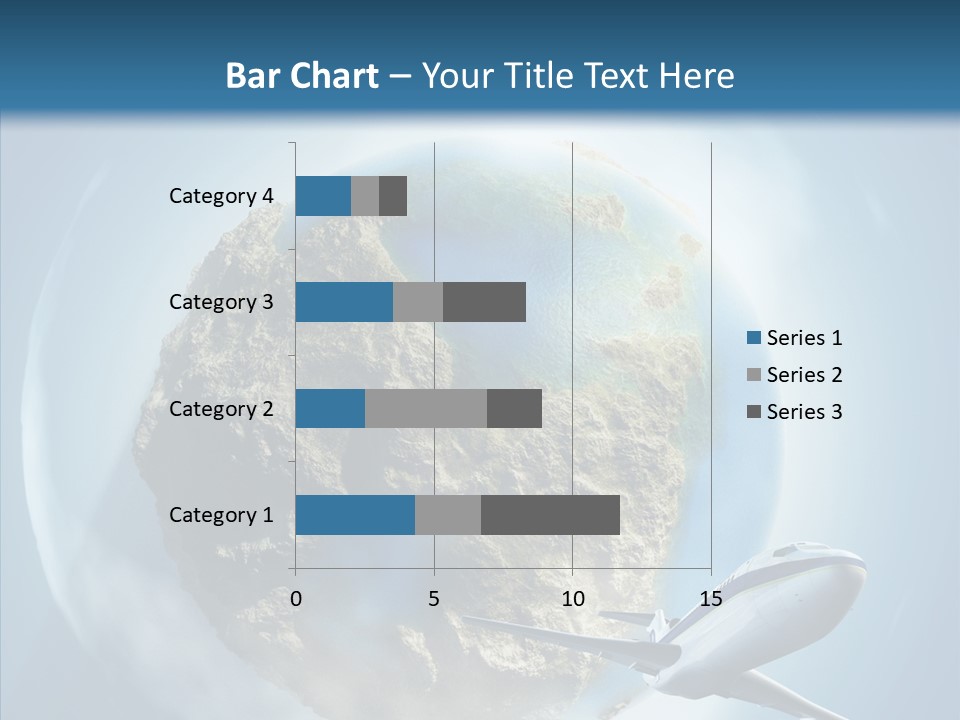 Bar Chart – Your Title Text Here

Category 4
Category 3
Category 2
Category 1

0
5
10
15

Series 1
Series 2
Series 3